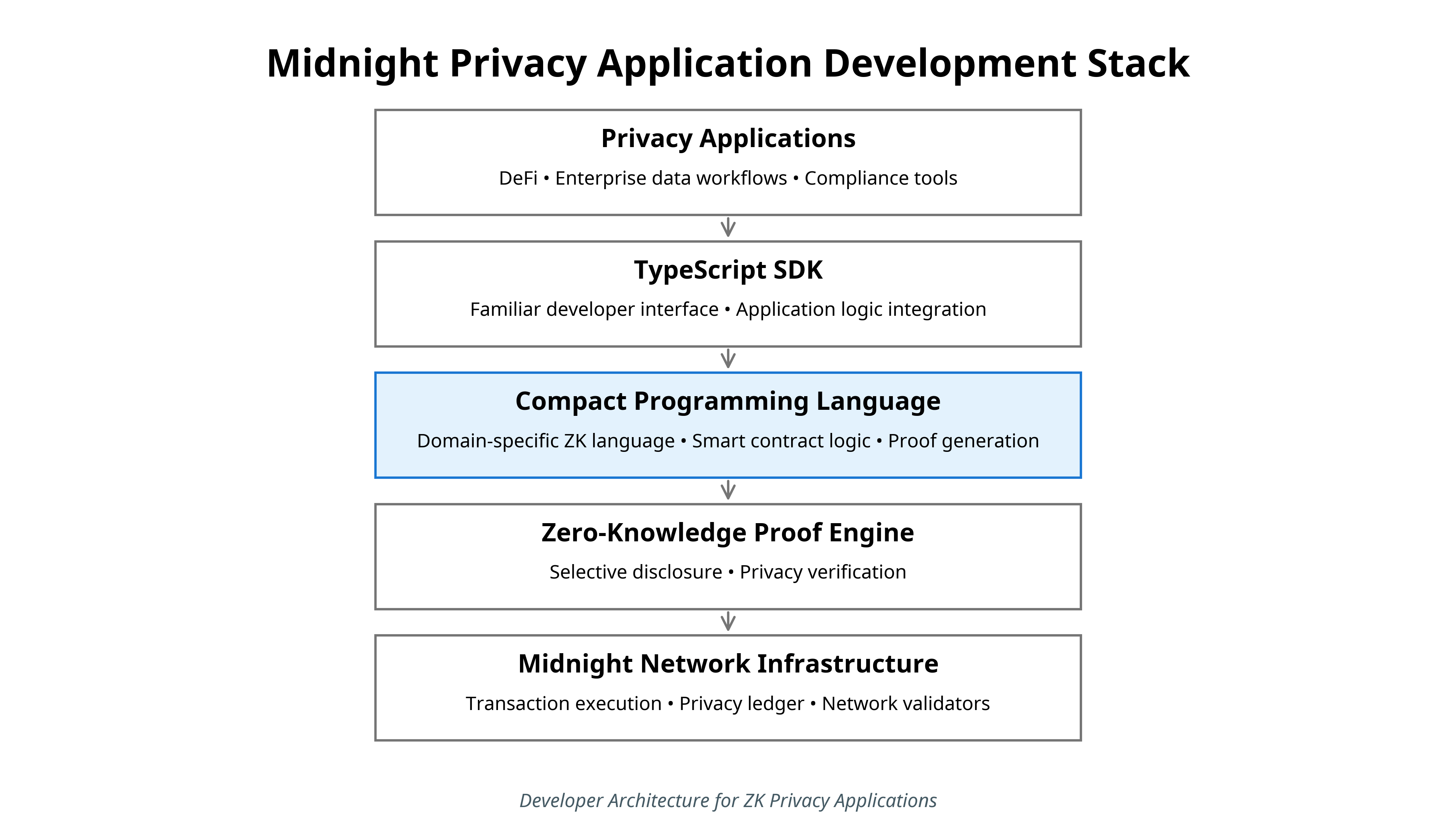 Midnight Privacy Application Development Stack

Privacy Applications

DeFi • Enterprise data workflows • Compliance tools

TypeScript SDK

Familiar developer interface • Application logic integration

Compact Programming Language

Domain-specific ZK language • Smart contract logic • Proof generation

Zero-Knowledge Proof Engine

Selective disclosure • Privacy verification

Midnight Network Infrastructure

Transaction execution • Privacy ledger • Network validators

Developer Architecture for ZK Privacy Applications